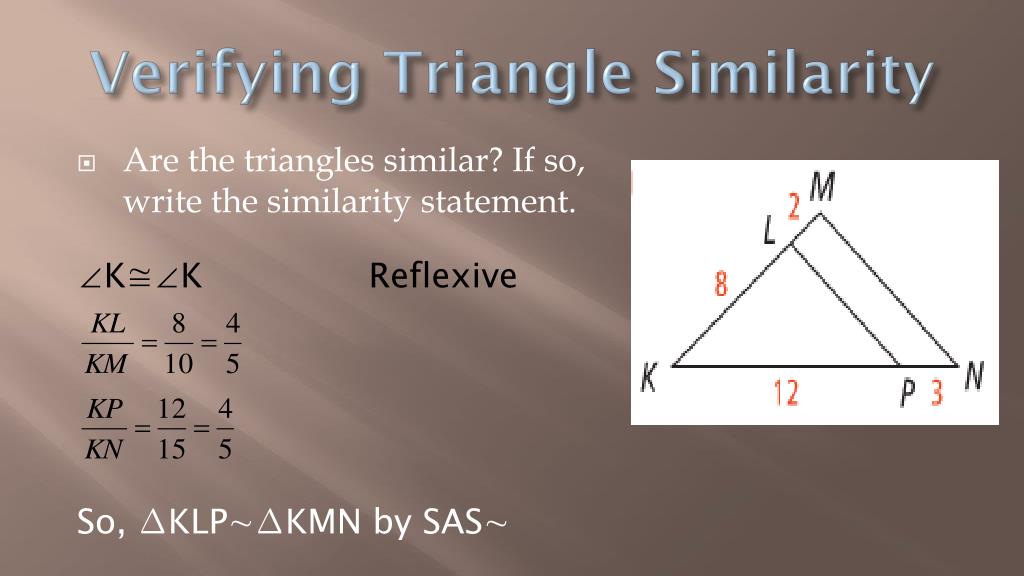 Verifying Triangle Similarity

Are the triangles similar? If so, write the similarity statement.

$\angle K \cong \angle K$ Reflexive

$\frac{KL}{KM} = \frac{8}{10} = \frac{4}{5}$

$\frac{KP}{KN} = \frac{12}{15} = \frac{4}{5}$

So, $\triangle KLP \sim \triangle KMN$ by SAS$\sim$

M
2
L
8
K
12
P
3
N